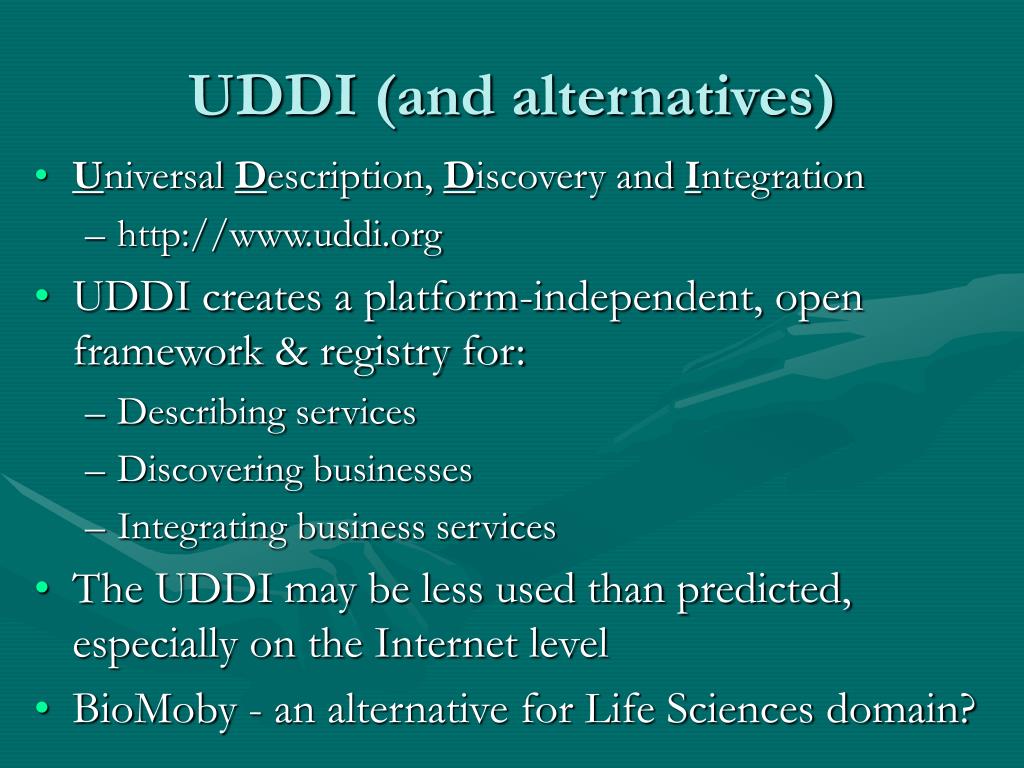 UDDI (and alternatives)

• Universal Description, Discovery and Integration
– http://www.uddi.org
• UDDI creates a platform-independent, open framework & registry for:
– Describing services
– Discovering businesses
– Integrating business services
• The UDDI may be less used than predicted, especially on the Internet level
• BioMoby - an alternative for Life Sciences domain?